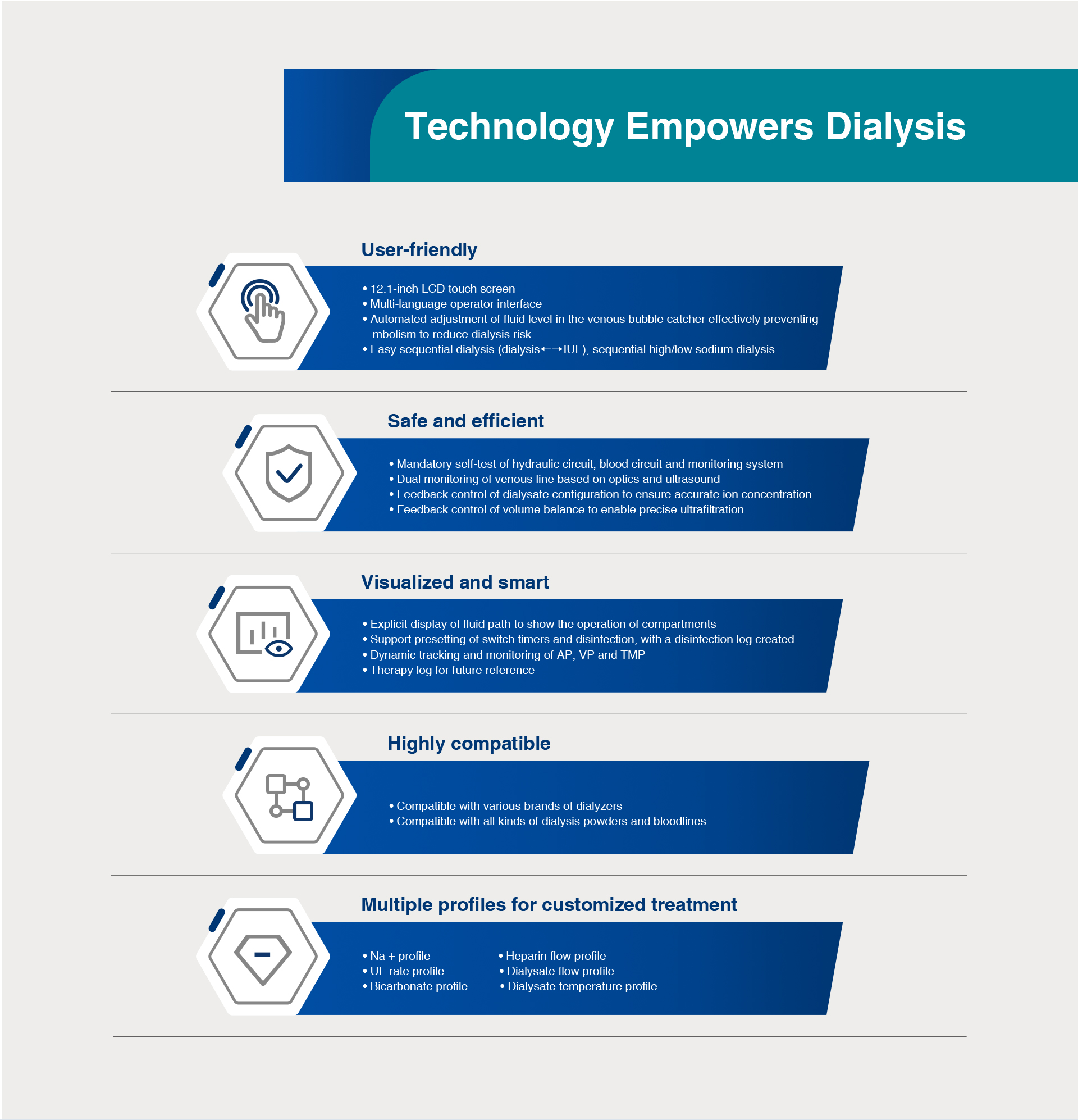 Technology Empowers Dialysis

User-friendly

• 12.1-inch LCD touch screen
• Multi-language operator interface
• Automated adjustment of fluid level in the venous bubble catcher effectively preventing mbolism to reduce dialysis risk
• Easy sequential dialysis (dialysis←→IUF), sequential high/low sodium dialysis

Safe and efficient

• Mandatory self-test of hydraulic circuit, blood circuit and monitoring system
• Dual monitoring of venous line based on optics and ultrasound
• Feedback control of dialysate configuration to ensure accurate ion concentration
• Feedback control of volume balance to enable precise ultrafiltration

Visualized and smart

• Explicit display of fluid path to show the operation of compartments
• Support presetting of switch timers and disinfection, with a disinfection log created
• Dynamic tracking and monitoring of AP, VP and TMP
• Therapy log for future reference

Highly compatible

• Compatible with various brands of dialyzers
• Compatible with all kinds of dialysis powders and bloodlines

Multiple profiles for customized treatment

• Na + profile
• UF rate profile
• Bicarbonate profile

• Heparin flow profile
• Dialysate flow profile
• Dialysate temperature profile